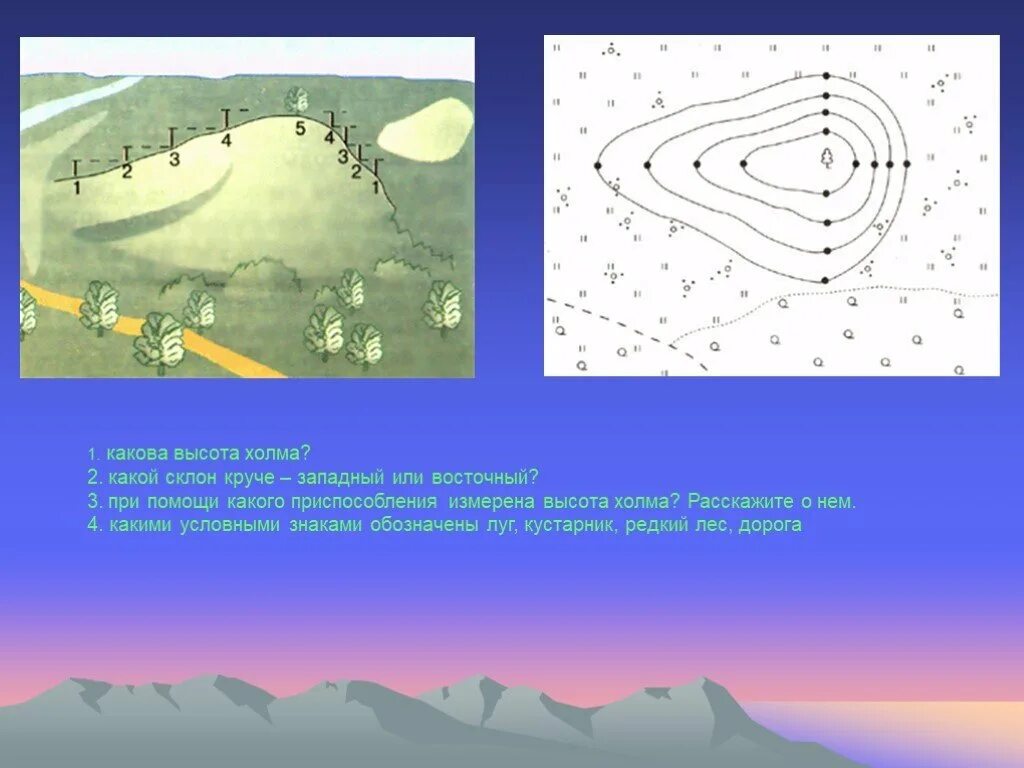 1
2
3
4
5
4
3
2
1

1. какова высота холма?
2. какой склон круче – западный или восточный?
3. при помощи какого приспособления измерена высота холма? Расскажите о нем.
4. какими условными знаками обозначены луг, кустарник, редкий лес, дорога